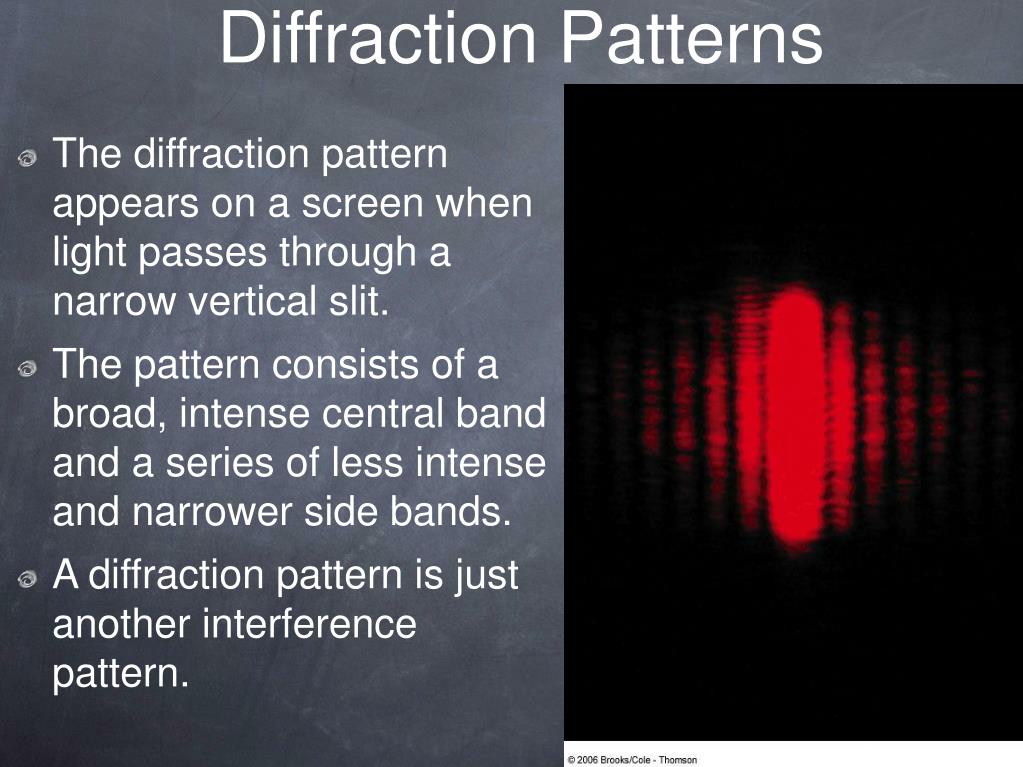 Diffraction Patterns

The diffraction pattern appears on a screen when light passes through a narrow vertical slit.

The pattern consists of a broad, intense central band and a series of less intense and narrower side bands.

A diffraction pattern is just another interference pattern.

© 2006 Brooks/Cole - Thomson